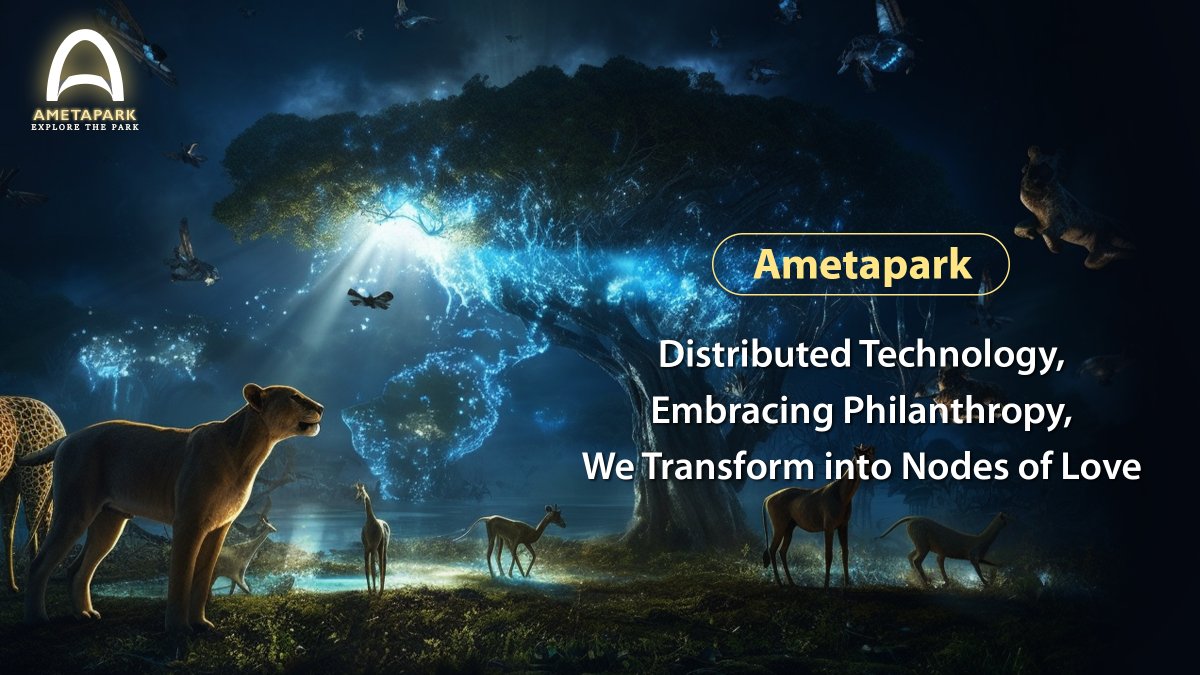 AMETAPARK
EXPLORE THE PARK

Ametapark

Distributed Technology,
Embracing Philanthropy,
We Transform into Nodes of Love